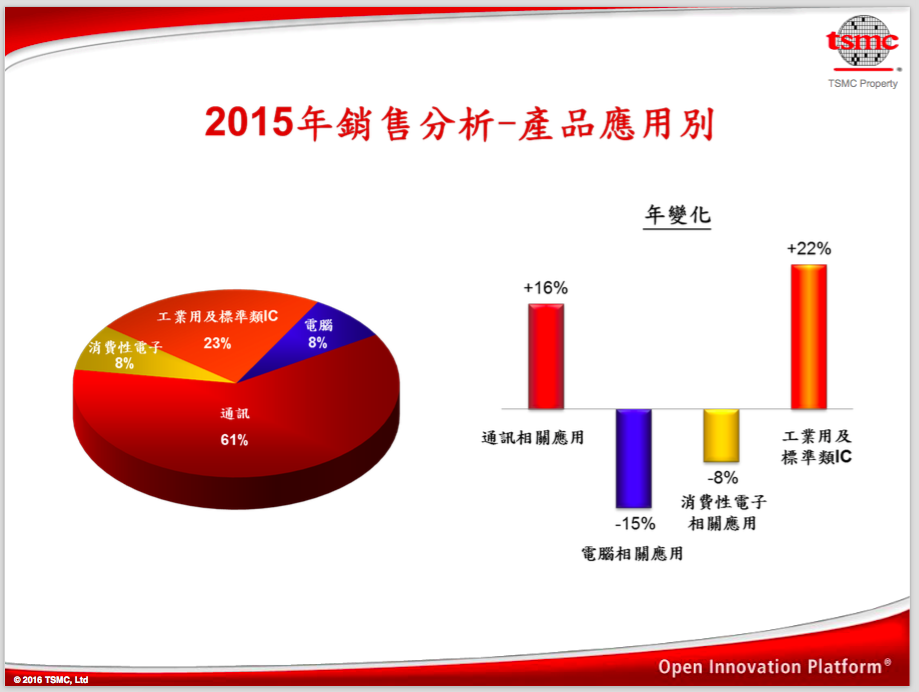 tsmc
TSMC Property

2015年銷售分析–產品應用別

工業用及標準類IC
23%
電腦
8%
消費性電子
8%
通訊
61%

年變化

+16%
通訊相關應用
-15%
電腦相關應用
-8%
消費性電子相關應用
+22%
工業用及標準類IC

© 2016 TSMC, Ltd
Open Innovation Platform®